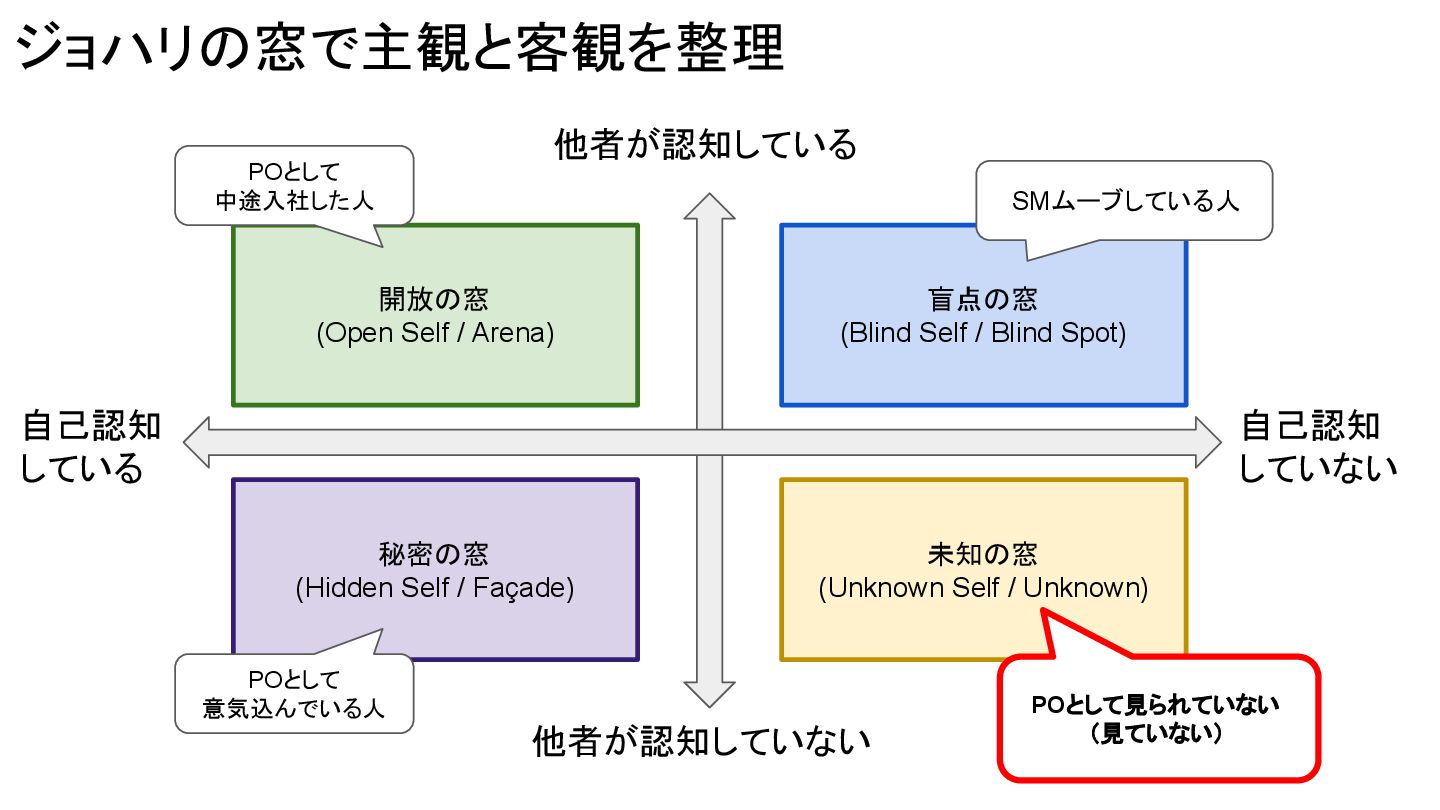 ジョハリの窓で主観と客観を整理

他者が認知している

POとして
中途入社した人

SMムーブしている人

開放の窓
(Open Self / Arena)

盲点の窓
(Blind Self / Blind Spot)

自己認知
している

自己認知
していない

秘密の窓
(Hidden Self / Façade)

未知の窓
(Unknown Self / Unknown)

POとして
意気込んでいる人

POとして見られていない
（見ていない）

他者が認知していない